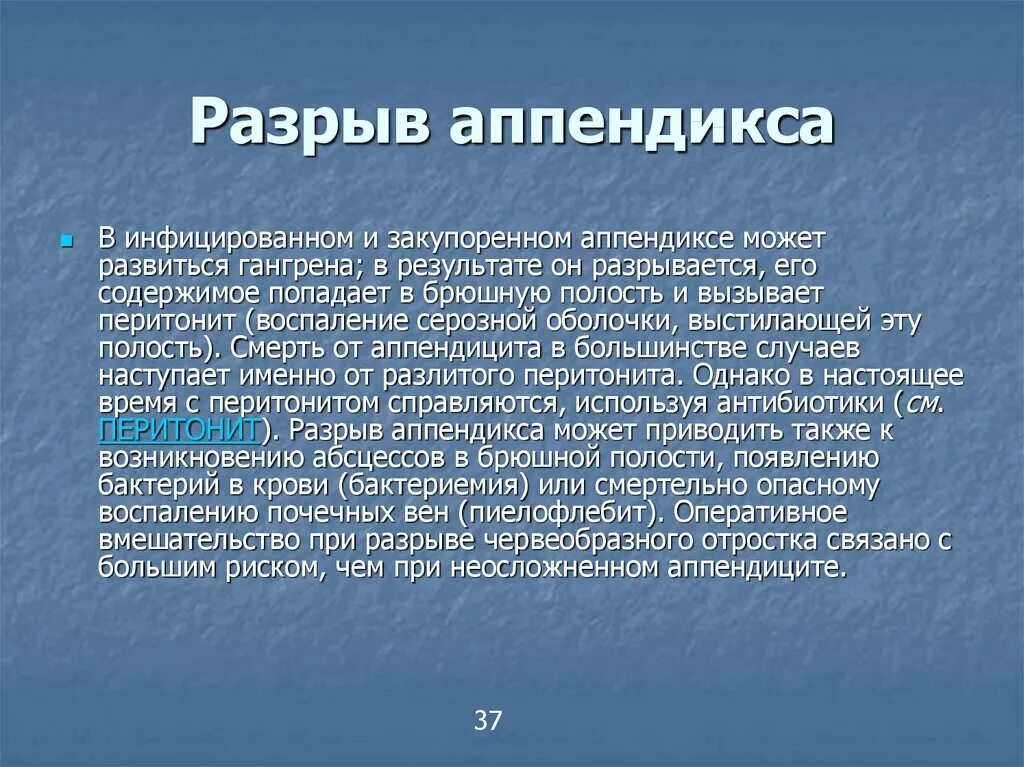 Разрыв аппендикса

В инфицированном и закупоренном аппендиксе может развиться гангрена; в результате он разрывается, его содержимое попадает в брюшную полость и вызывает перитонит (воспаление серозной оболочки, выстилающей эту полость). Смерть от аппендицита в большинстве случаев наступает именно от разлитого перитонита. Однако в настоящее время с перитонитом справляются, используя антибиотики (см. ПЕРИТОНИТ). Разрыв аппендикса может приводить также к возникновению абсцессов в брюшной полости, появлению бактерий в крови (бактериемия) или смертельно опасному воспалению почечных вен (пиелофлебит). Оперативное вмешательство при разрыве червеобразного отростка связано с большим риском, чем при неосложненном аппендиците.

37